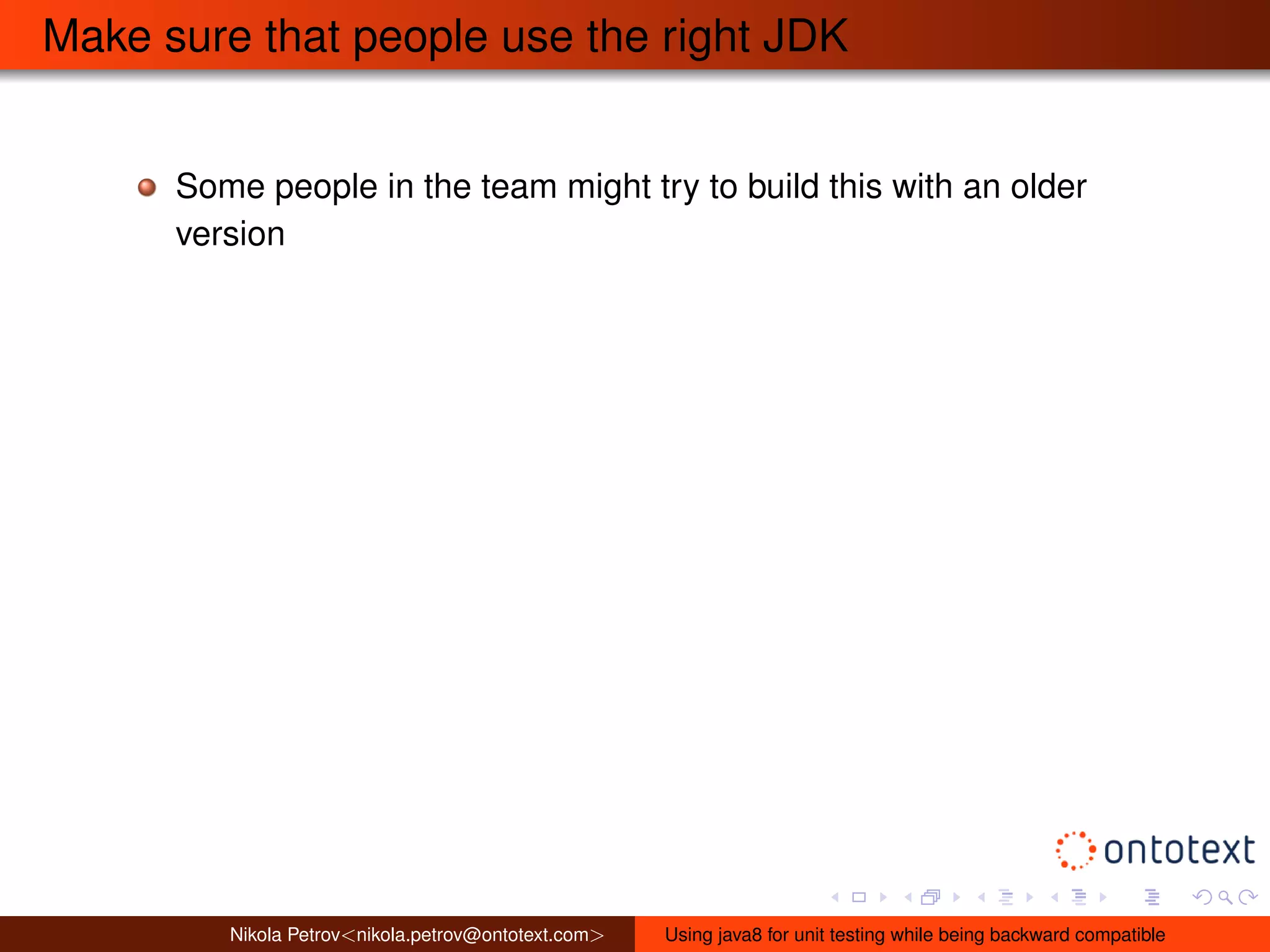 Make sure that people use the right JDK

Some people in the team might try to build this with an older version

ontotext

Nikola Petrov<nikola.petrov@ontotext.com>

Using java8 for unit testing while being backward compatible